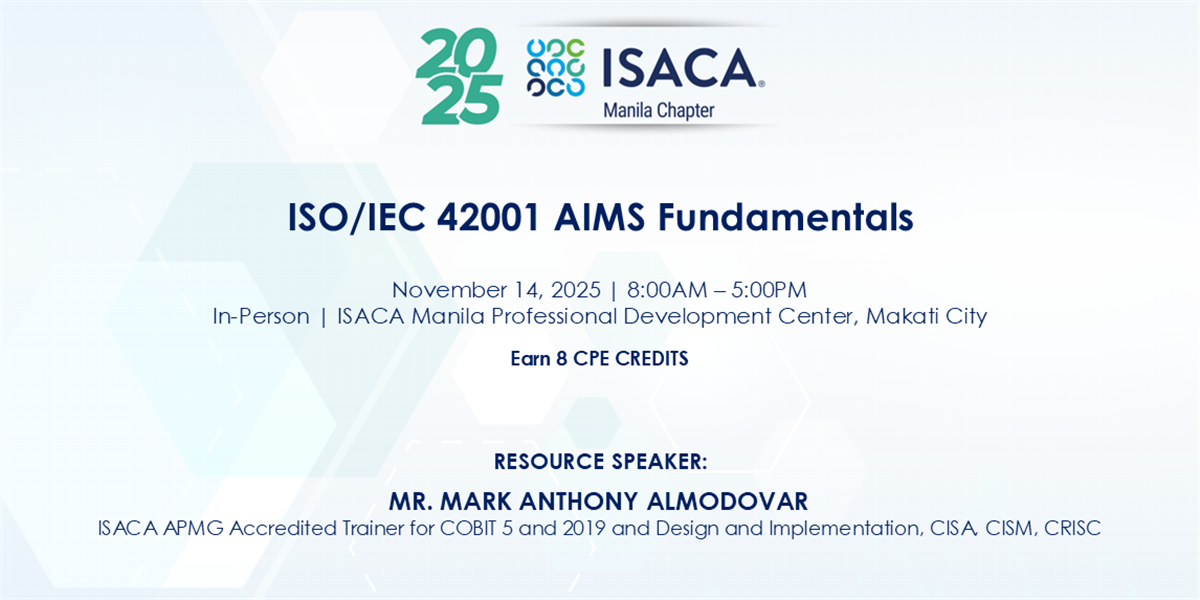 2025

ISACA®
Manila Chapter

ISO/IEC 42001 AIMS Fundamentals

November 14, 2025 | 8:00AM – 5:00PM
In-Person | ISACA Manila Professional Development Center, Makati City

Earn 8 CPE CREDITS

RESOURCE SPEAKER:
MR. MARK ANTHONY ALMODOVAR
ISACA APMG Accredited Trainer for COBIT 5 and 2019 and Design and Implementation, CISA, CISM, CRISC